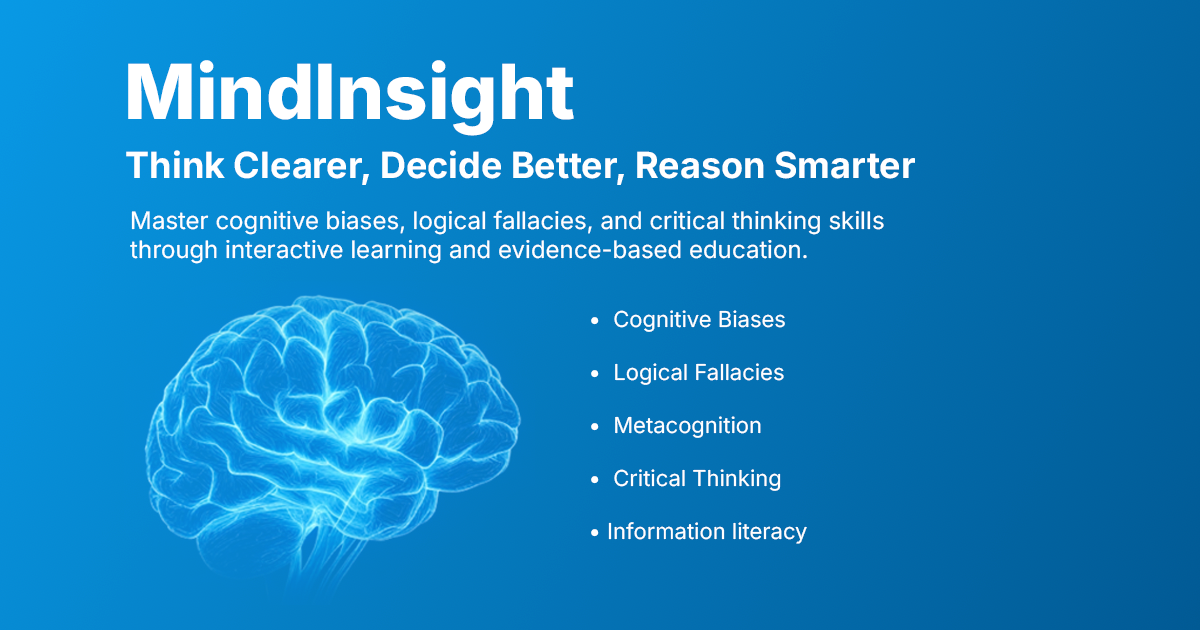 MindInsight

Think Clearer, Decide Better, Reason Smarter

Master cognitive biases, logical fallacies, and critical thinking skills through interactive learning and evidence-based education.

• Cognitive Biases
• Logical Fallacies
• Metacognition
• Critical Thinking
• Information literacy